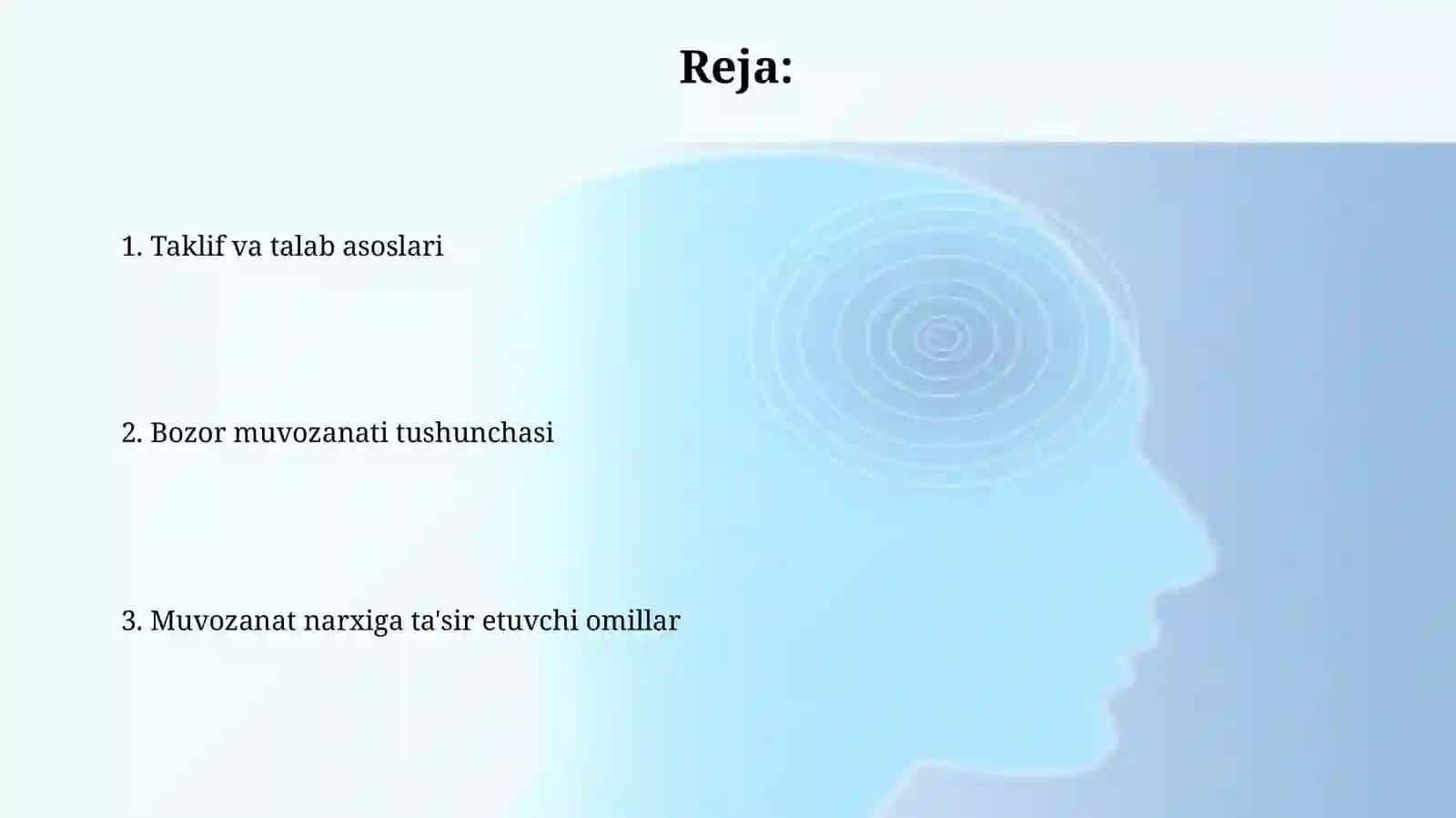 Reja:

1. Taklif va talab asoslari

2. Bozor muvozanati tushunchasi

3. Muvozanat narxiga ta'sir etuvchi omillar